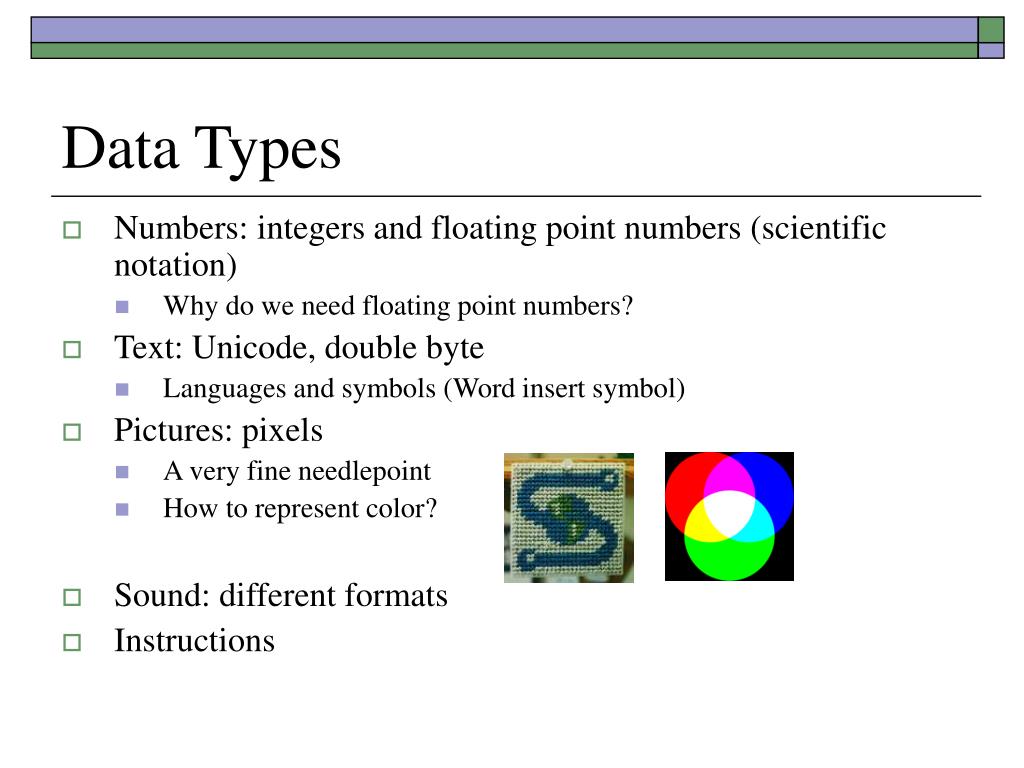 Data Types

Numbers: integers and floating point numbers (scientific notation)

Why do we need floating point numbers?

Text: Unicode, double byte

Languages and symbols (Word insert symbol)

Pictures: pixels

A very fine needlepoint

How to represent color?

Sound: different formats

Instructions